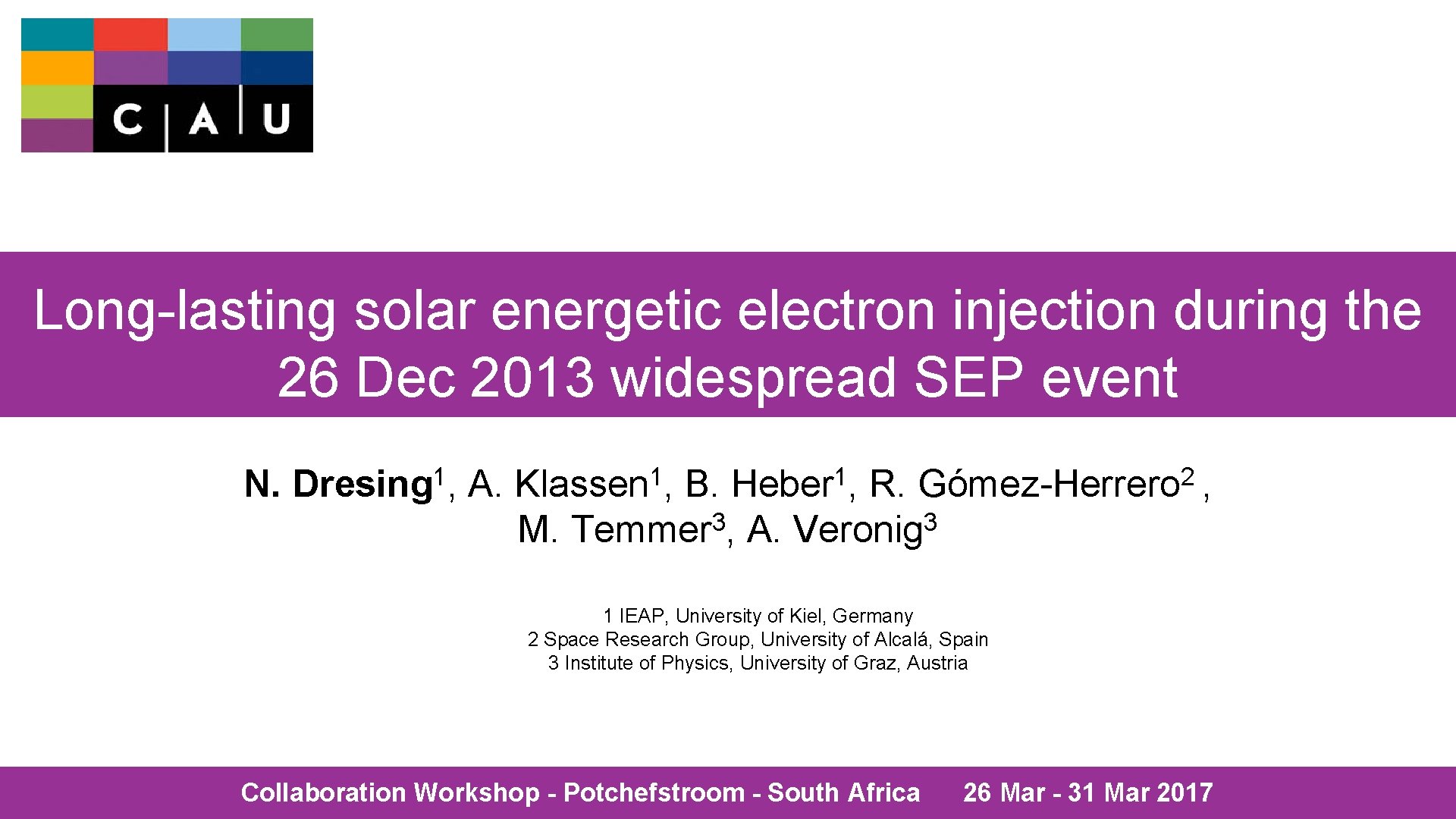 C | A | U

Long-lasting solar energetic electron injection during the 26 Dec 2013 widespread SEP event

N. Dresing$^1$, A. Klassen$^1$, B. Heber$^1$, R. Gómez-Herrero$^2$ , M. Temmer$^3$, A. Veronig$^3$

1 IEAP, University of Kiel, Germany
2 Space Research Group, University of Alcalá, Spain
3 Institute of Physics, University of Graz, Austria

Collaboration Workshop - Potchefstroom - South Africa 26 Mar - 31 Mar 2017